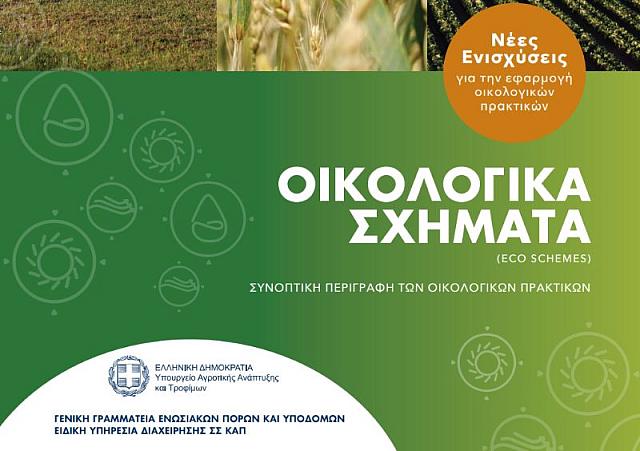 Νέες Ενισχύσεις
για την εφαρμογή οικολογικών πρακτικών

ΟΙΚΟΛΟΓΙΚΑ ΣΧΗΜΑΤΑ
(ECO SCHEMES)

ΣΥΝΟΠΤΙΚΗ ΠΕΡΙΓΡΑΦΗ ΤΩΝ ΟΙΚΟΛΟΓΙΚΩΝ ΠΡΑΚΤΙΚΩΝ

ΕΛΛΗΝΙΚΗ ΔΗΜΟΚΡΑΤΙΑ
Υπουργείο Αγροτικής Ανάπτυξης και Τροφίμων

ΓΕΝΙΚΗ ΓΡΑΜΜΑΤΕΙΑ ΕΝΩΣΙΑΚΩΝ ΠΟΡΩΝ ΚΑΙ ΥΠΟΔΟΜΩΝ
ΕΙΔΙΚΗ ΥΠΗΡΕΣΙΑ ΔΙΑΧΕΙΡΙΣΗΣ ΣΣ ΚΑΠ